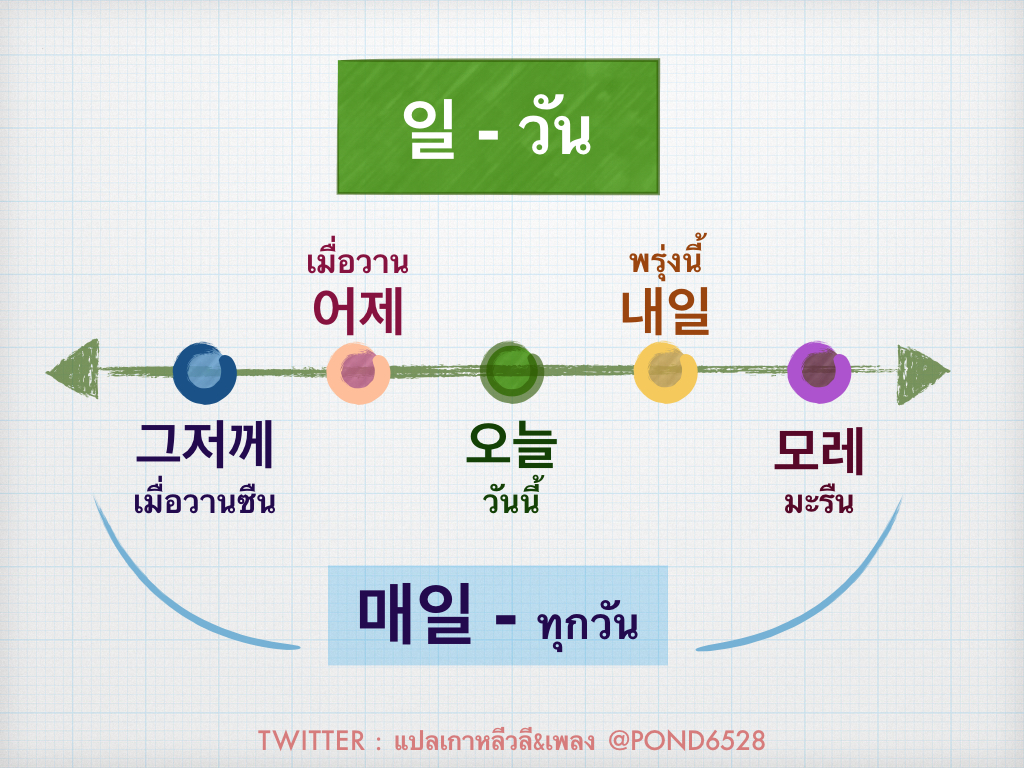 일 - วัน

เมื่อวาน
어제

พรุ่งนี้
내일

그저께
เมื่อวานซืน

오늘
วันนี้

모레
มะรืน

매일 - ทุกวัน

TWITTER : แปลเกาหลีวลี&เพลง @POND6528